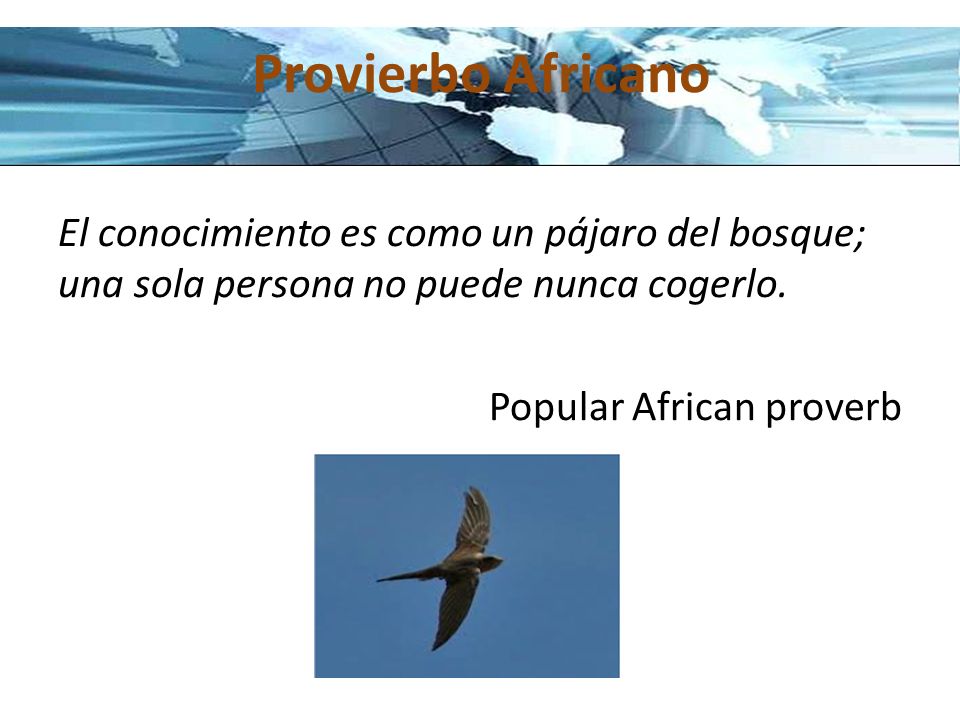 Provierbo Africano

El conocimiento es como un pájaro del bosque; una sola persona no puede nunca cogerlo.

Popular African proverb